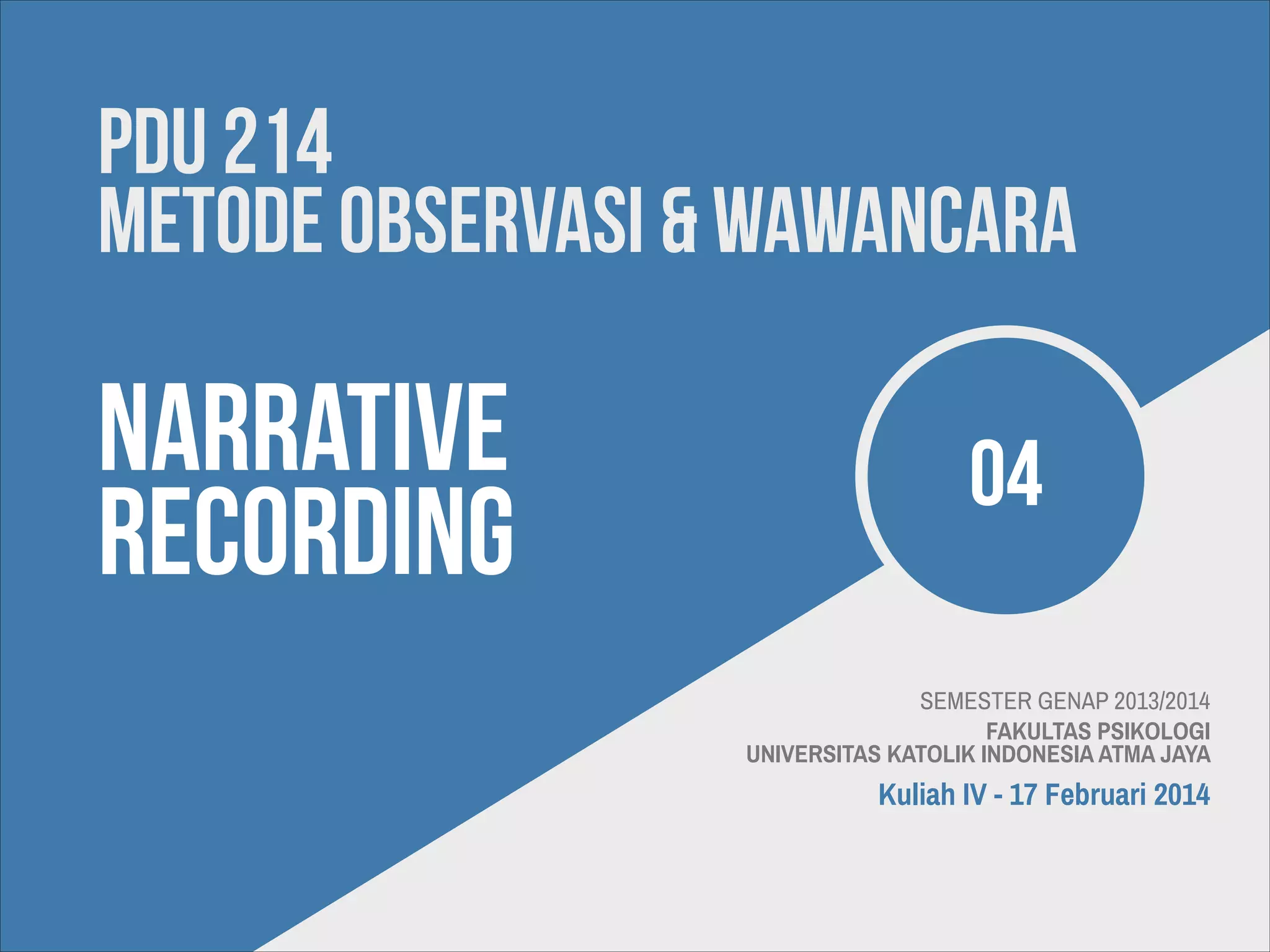 PDU 214
METODE OBSERVASI & WAWANCARA

NARRATIVE
RECORDING

04

SEMESTER GENAP 2013/2014
FAKULTAS PSIKOLOGI
UNIVERSITAS KATOLIK INDONESIA ATMA JAYA
Kuliah IV - 17 Februari 2014